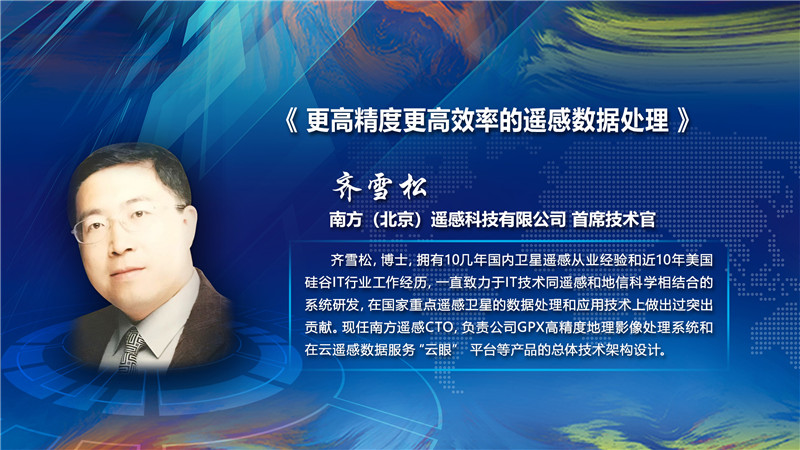 《 更高精度更高效率的遥感数据处理 》

齐雪松

南方（北京）遥感科技有限公司 首席技术官

齐雪松，博士，拥有10几年国内卫星遥感从业经验和近10年美国硅谷IT行业工作经历，一直致力于IT技术同遥感和地信科学相结合的系统研发，在国家重点遥感卫星的数据处理和应用技术上做出过突出贡献。现任南方遥感CTO，负责公司GPX高精度地理影像处理系统和在云遥感数据服务“云眼” 平台等产品的总体技术架构设计。